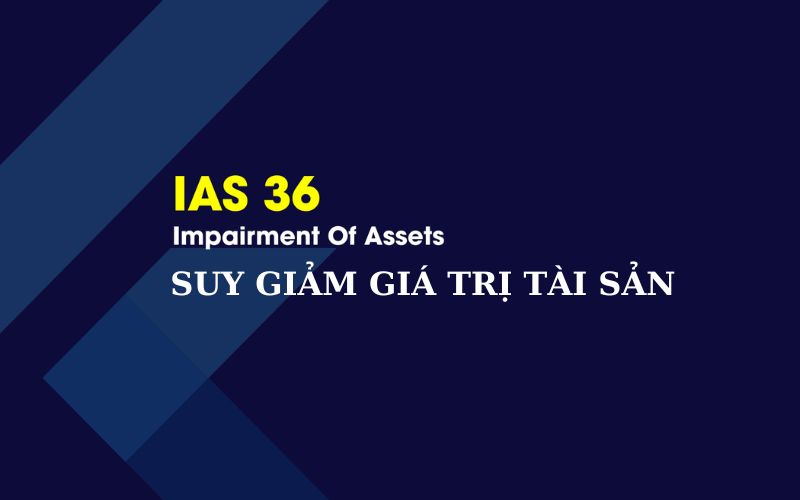 IAS 36
Impairment Of Assets
SUY GIẢM GIÁ TRỊ TÀI SẢN